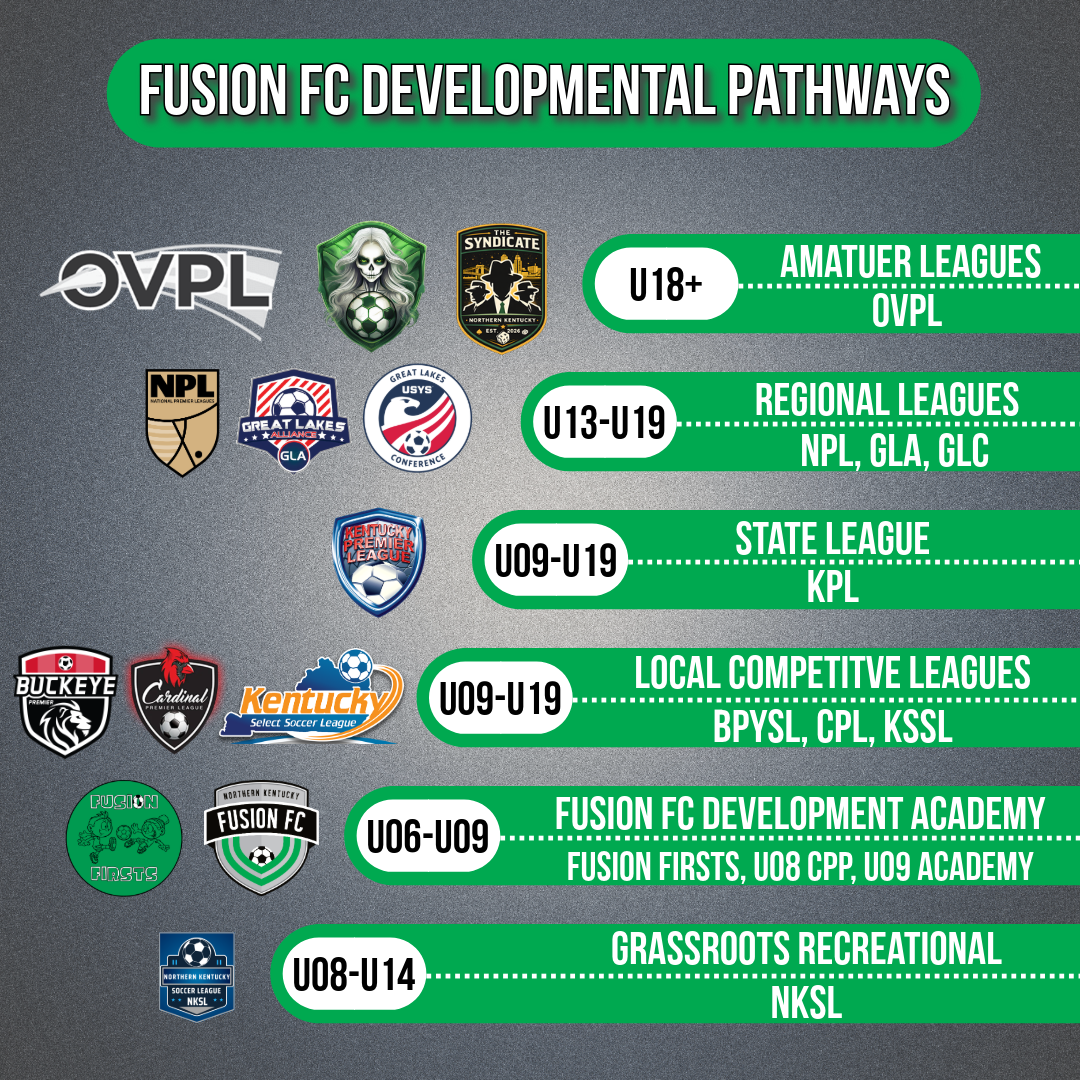 FUSION FC DEVELOPMENTAL PATHWAYS

OVPL

THE SYNDICATE
NORTHERN KENTUCKY
EST. 2026

U18+
AMATUER LEAGUES
OVPL

NPL
NATIONAL PREMIER LEAGUES

GREAT LAKES ALLIANCE
GLA

GREAT LAKES
USYS
CONFERENCE

U13-U19
REGIONAL LEAGUES
NPL, GLA, GLC

KENTUCKY PREMIER LEAGUE

U09-U19
STATE LEAGUE
KPL

BUCKEYE
PREMIER

Cardinal
PREMIER LEAGUE

Kentucky
Select Soccer League

U09-U19
LOCAL COMPETITVE LEAGUES
BPYSL, CPL, KSSL

FUSION
FIRSTS

NORTHERN KENTUCKY
FUSION FC

U06-U09
FUSION FC DEVELOPMENT ACADEMY
FUSION FIRSTS, U08 CPP, U09 ACADEMY

NORTHERN KENTUCKY
SOCCER LEAGUE
NKSL

U08-U14
GRASSROOTS RECREATIONAL
NKSL